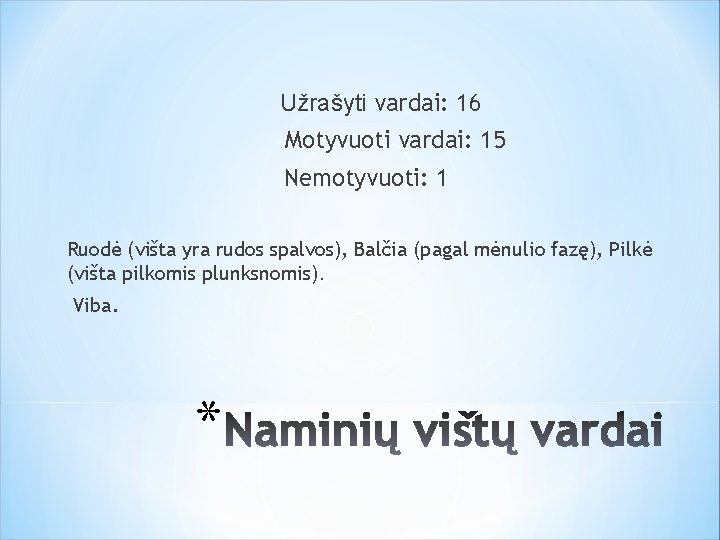 Užrašyti vardai: 16
Motyvuoti vardai: 15
Nemotyvuoti: 1

Ruodė (višta yra rudos spalvos), Balčia (pagal mėnulio fazę), Pilkė (višta pilkomis plunksnomis).

Viba.

*Naminių vištų vardai